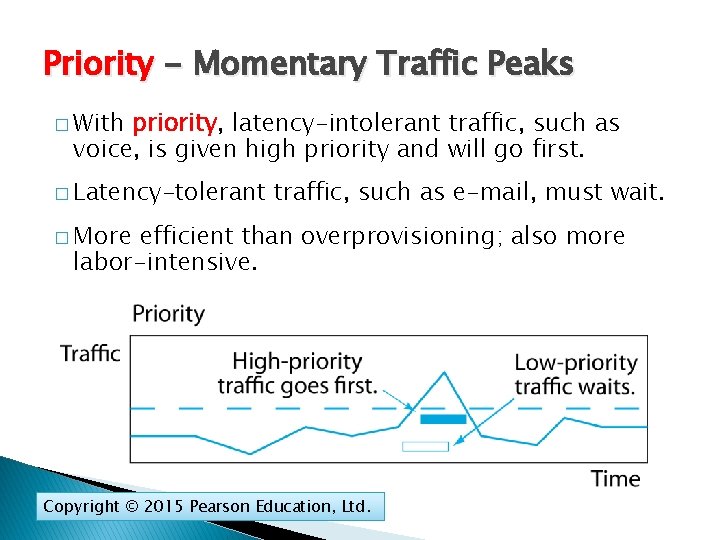 Priority – Momentary Traffic Peaks

□ With priority, latency-intolerant traffic, such as voice, is given high priority and will go first.

□ Latency-tolerant traffic, such as e-mail, must wait.

□ More efficient than overprovisioning; also more labor-intensive.

Priority

Traffic

High-priority traffic goes first.

Low-priority traffic waits.

Time

Copyright © 2015 Pearson Education, Ltd.